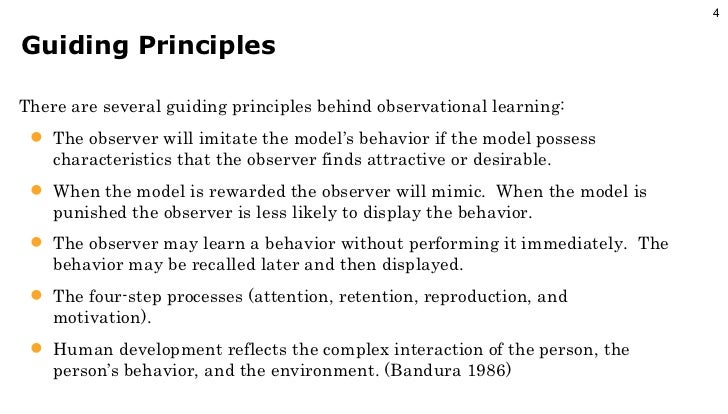 4

Guiding Principles

There are several guiding principles behind observational learning:

- The observer will imitate the model's behavior if the model possess characteristics that the observer finds attractive or desirable.
- When the model is rewarded the observer will mimic. When the model is punished the observer is less likely to display the behavior.
- The observer may learn a behavior without performing it immediately. The behavior may be recalled later and then displayed.
- The four-step processes (attention, retention, reproduction, and motivation).
- Human development reflects the complex interaction of the person, the person's behavior, and the environment. (Bandura 1986)